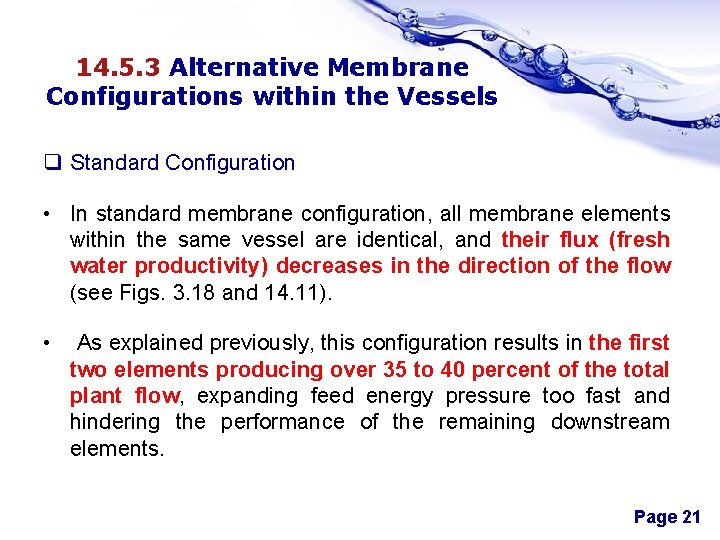 14.5.3 Alternative Membrane Configurations within the Vessels

❑ Standard Configuration

• In standard membrane configuration, all membrane elements within the same vessel are identical, and their flux (fresh water productivity) decreases in the direction of the flow (see Figs. 3.18 and 14.11).

• As explained previously, this configuration results in the first two elements producing over 35 to 40 percent of the total plant flow, expanding feed energy pressure too fast and hindering the performance of the remaining downstream elements.

Page 21